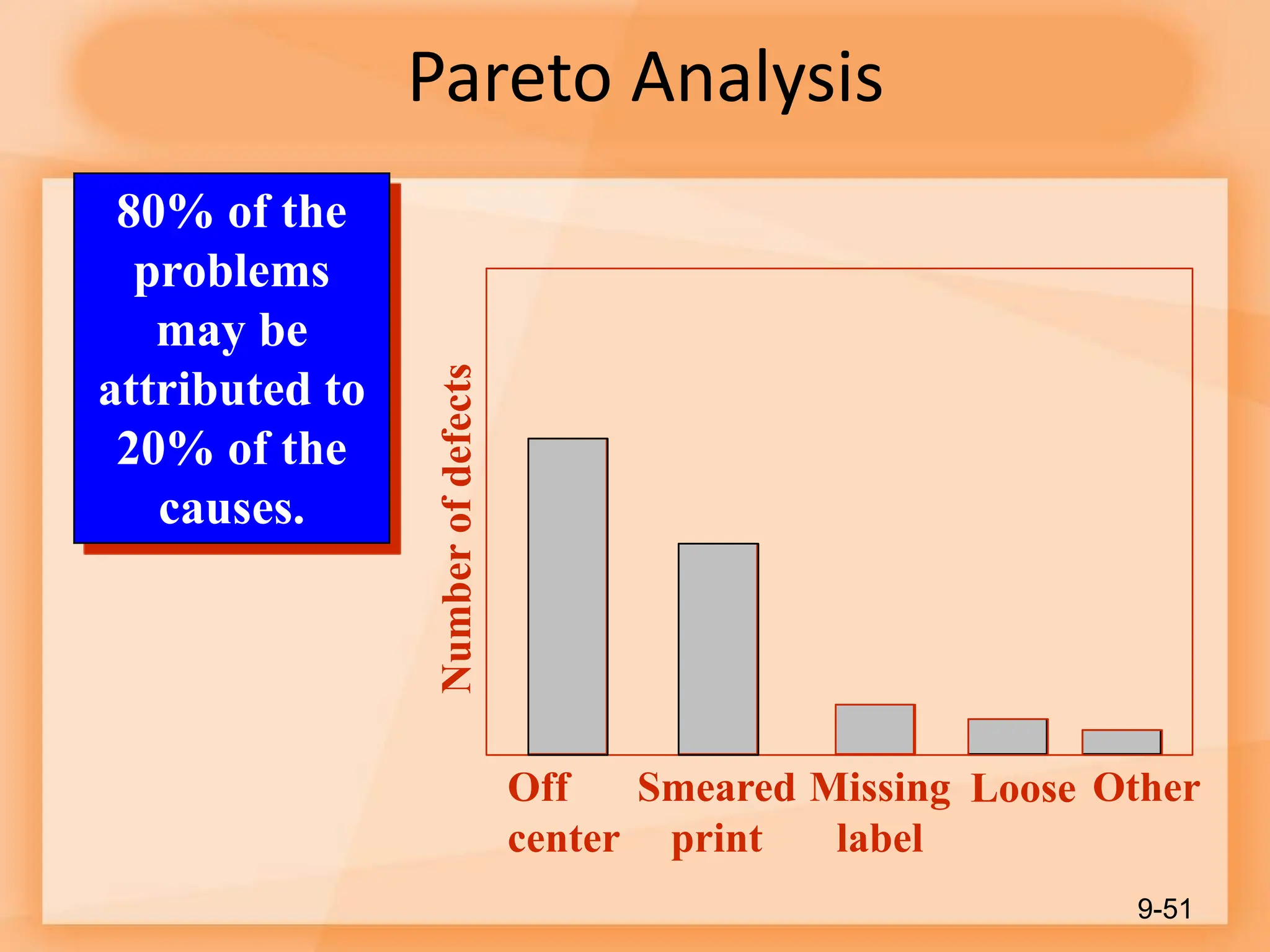 Pareto Analysis

80% of the problems may be attributed to 20% of the causes.

Number of defects

Off center

Smeared print

Missing label

Loose

Other

9-51